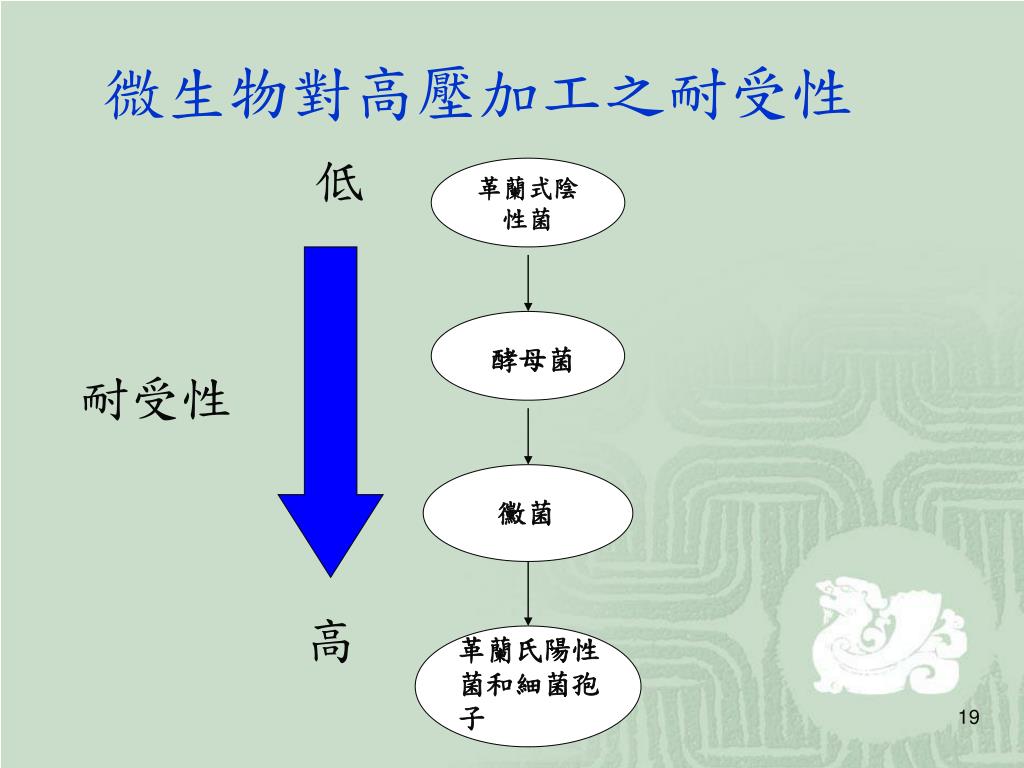 微生物對高壓加工之耐受性

低

耐受性

高

革蘭式陰性菌

酵母菌

黴菌

革蘭氏陽性菌和細菌孢子

19